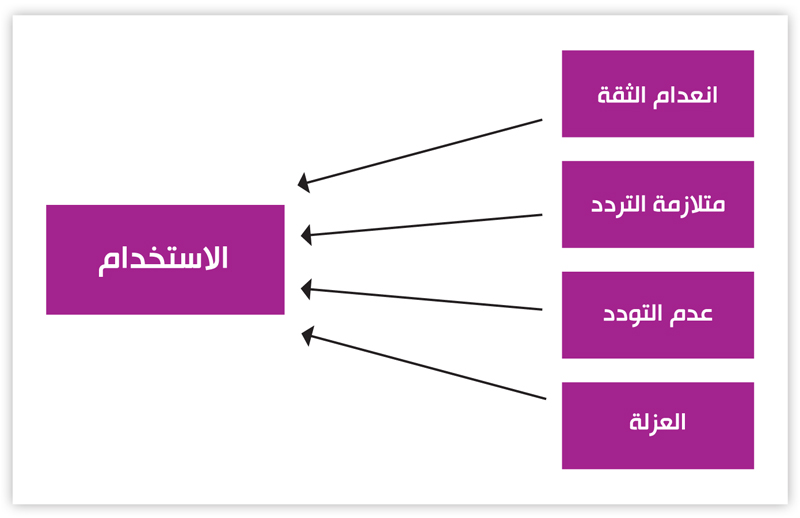 انعدام الثقة

متلازمة التردد

عدم التودد

العزلة

الاستخدام